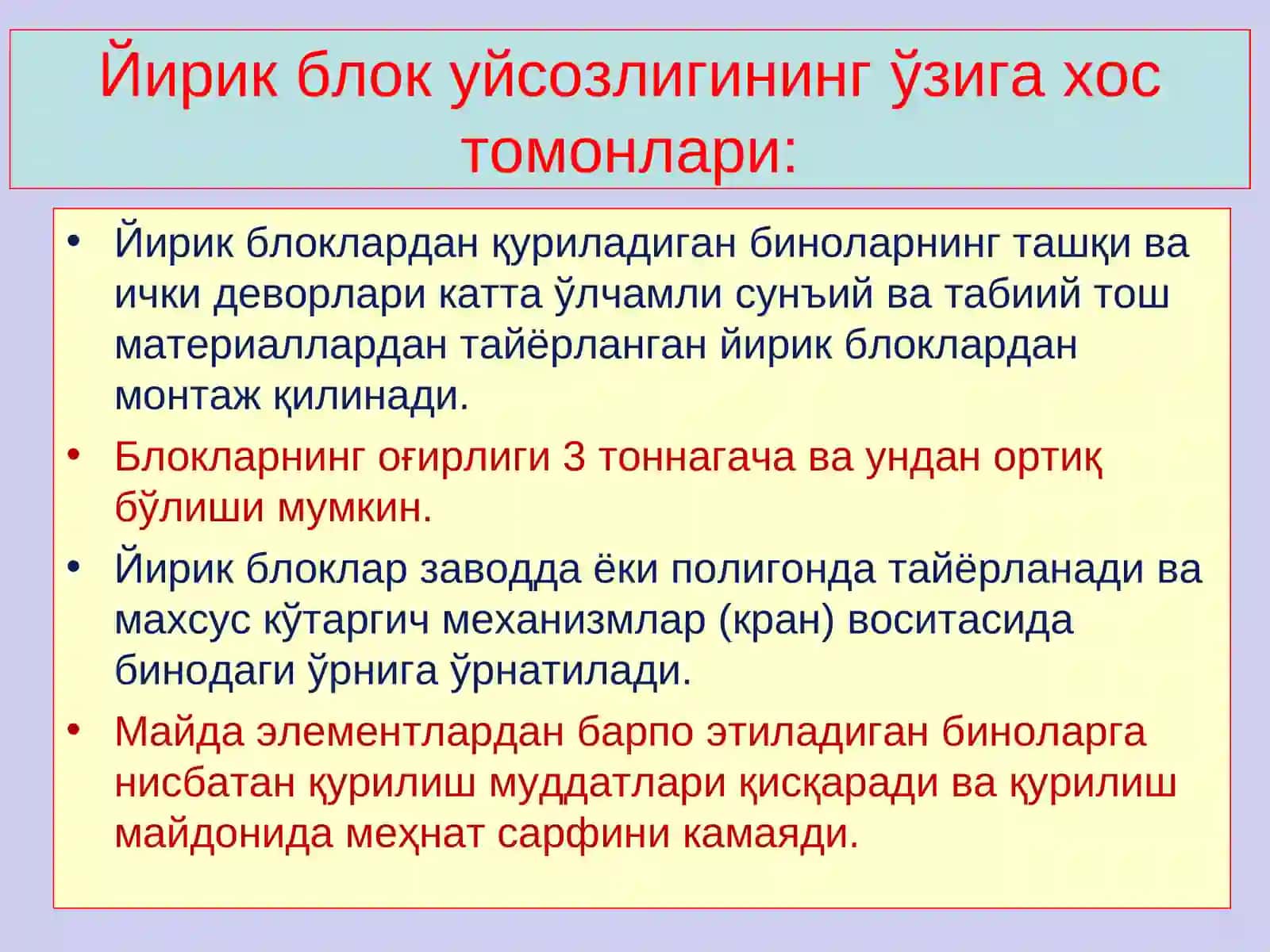 Йирик блок уйсозлигининг ўзига хос томонлари:

• Йирик блоклардан қуриладиган биноларнинг ташқи ва ички деворлари катта ўлчамли сунъий ва табиий тош материаллардан тайёрланган йирик блоклардан монтаж қилинади.

• Блокларнинг оғирлиги 3 тоннагача ва ундан ортиқ бўлиши мумкин.

• Йирик блоклар заводда ёки полигонда тайёрланади ва махсус кўтаргич механизмлар (кран) воситасида бинодаги ўрнига ўрнатилади.

• Майда элементлардан барпо этиладиган биноларга нисбатан қурилиш муддатлари қисқаради ва қурилиш майдонида меҳнат сарфини камаяди.